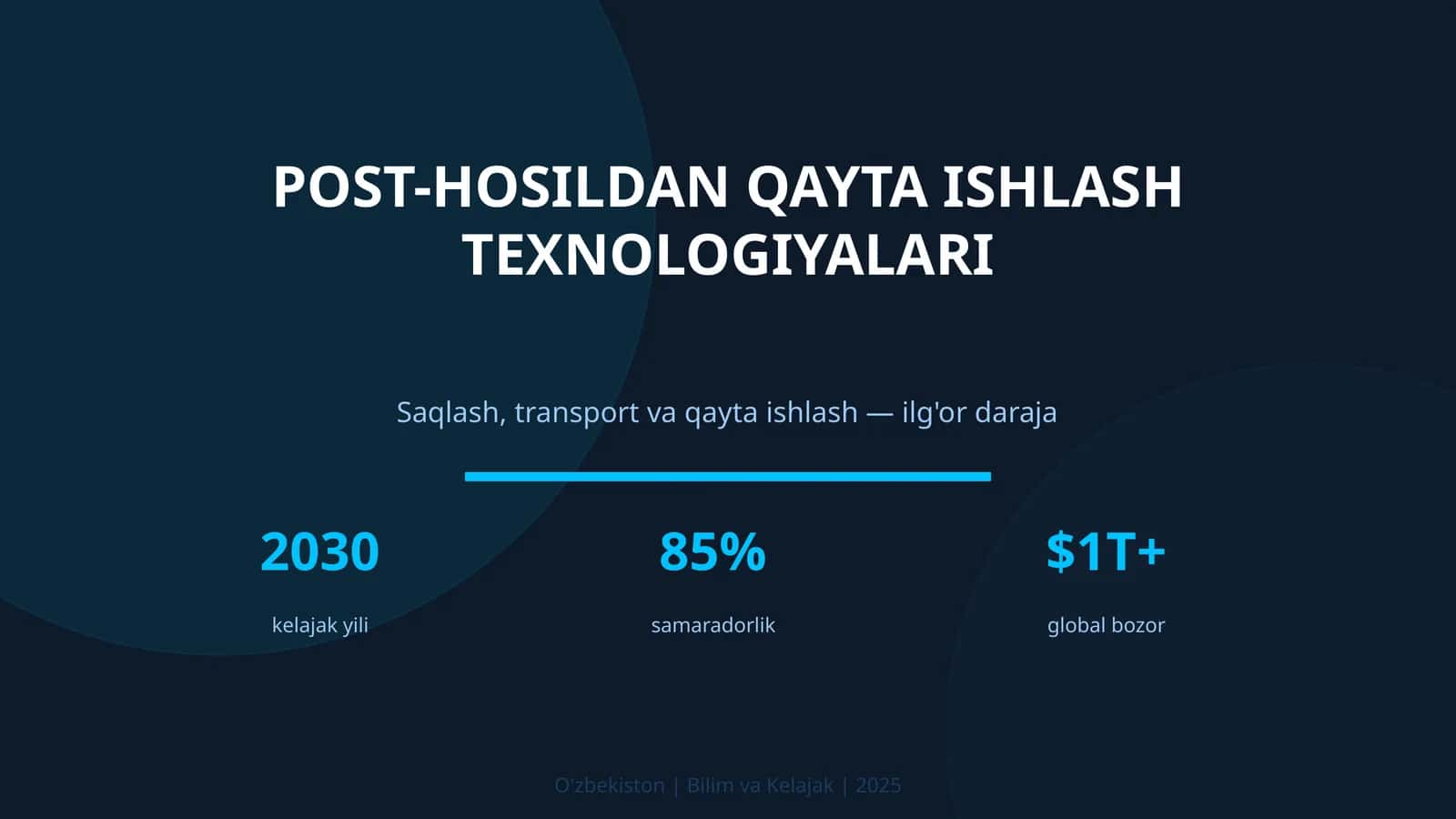 POST-HOSILDAN QAYTA ISHLASH TEXNOLOGIYALARI

Saqlash, transport va qayta ishlash — ilg'or daraja

2030
kelajak yili

85%
samaradorlik

$1T+
global bozor

O'zbekiston | Bilim va Kelajak | 2025